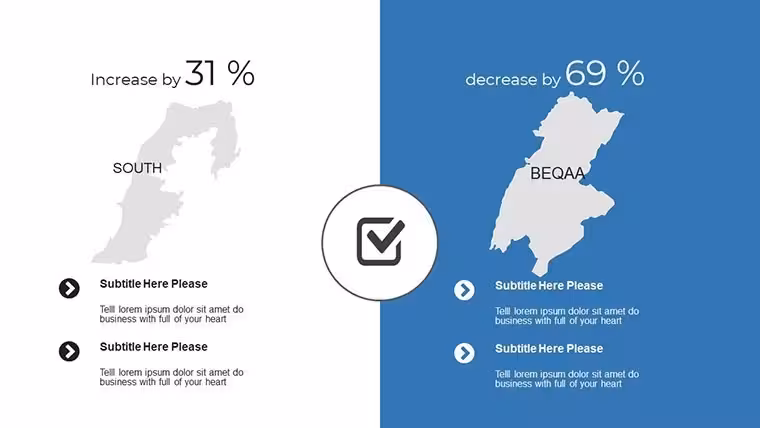 Increase by 31 %

SOUTH

Subtitle Here Please

Telll lorem ipsum dolor sit amet do business with full of your heart

Subtitle Here Please

Telll lorem ipsum dolor sit amet do business with full of your heart

decrease by 69 %

BEQAA

Subtitle Here Please

Telll lorem ipsum dolor sit amet do business with full of your heart

Subtitle Here Please

Telll lorem ipsum dolor sit amet do business with full of your heart